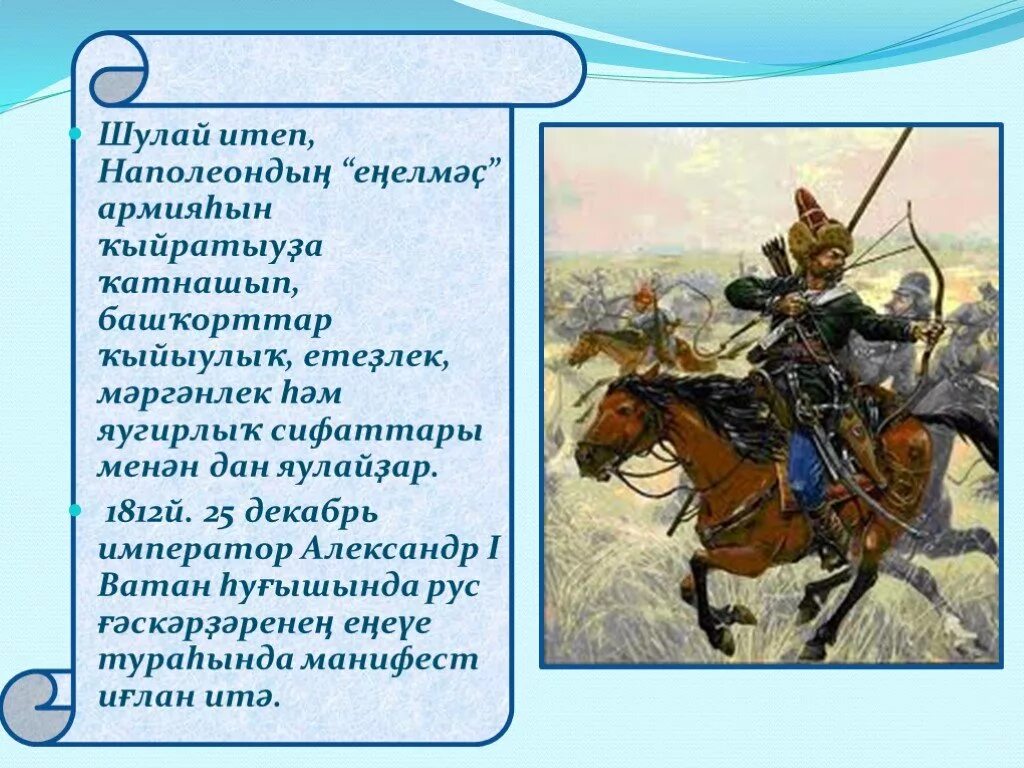 Шулай итеп, Наполеондың “еңелмәҫ” армияһын ҡыйратыуҙа ҡатнашып, башҡорттар ҡыйыулыҡ, етеҙлек, мәргәнлек һәм яугирлыҡ сифаттары менән дан яулайҙар.

1812й. 25 декабрь император Александр I Ватан һуғышында рус ғәскәрҙәренең еңеүе тураһында манифест иғлан итә.